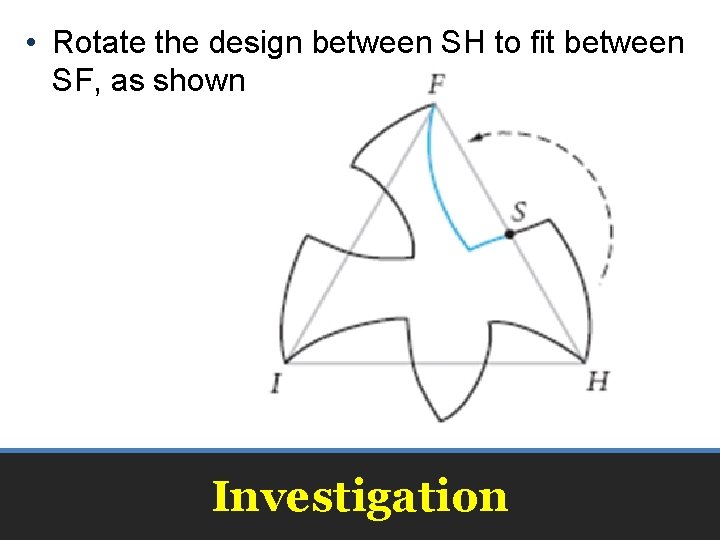 • Rotate the design between SH to fit between SF, as shown

F

S

I

H

Investigation